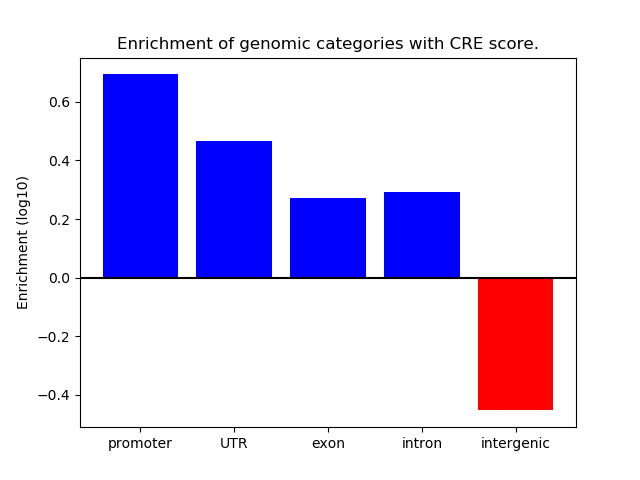 Enrichment of genomic categories with CRE score.

Enrichment (log10)

0.6
0.4
0.2
0.0
−0.2
−0.4

promoter
UTR
exon
intron
intergenic